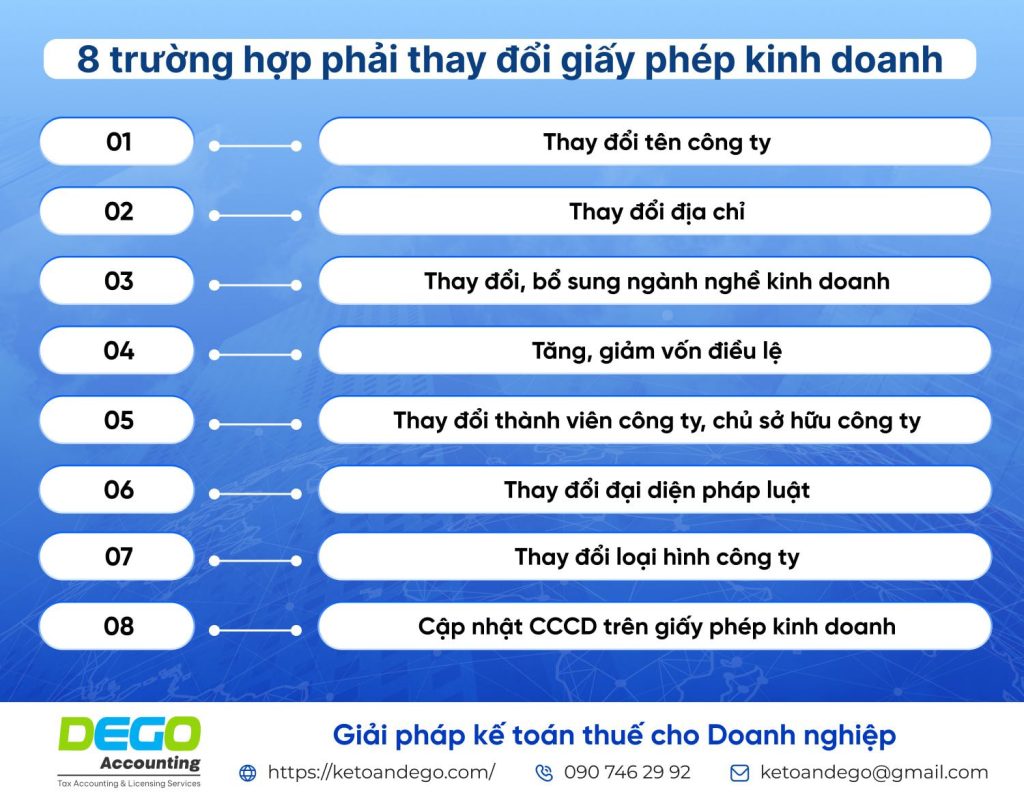 8 trường hợp phải thay đổi giấy phép kinh doanh

01 Thay đổi tên công ty

02 Thay đổi địa chỉ

03 Thay đổi, bổ sung ngành nghề kinh doanh

04 Tăng, giảm vốn điều lệ

05 Thay đổi thành viên công ty, chủ sở hữu công ty

06 Thay đổi đại diện pháp luật

07 Thay đổi loại hình công ty

08 Cập nhật CCCD trên giấy phép kinh doanh

DEGO Accounting
Tax Accounting & Licensing Services

Giải pháp kế toán thuế cho Doanh nghiệp

https://ketoandego.com/ 090 746 29 92 ketoandego@gmail.com